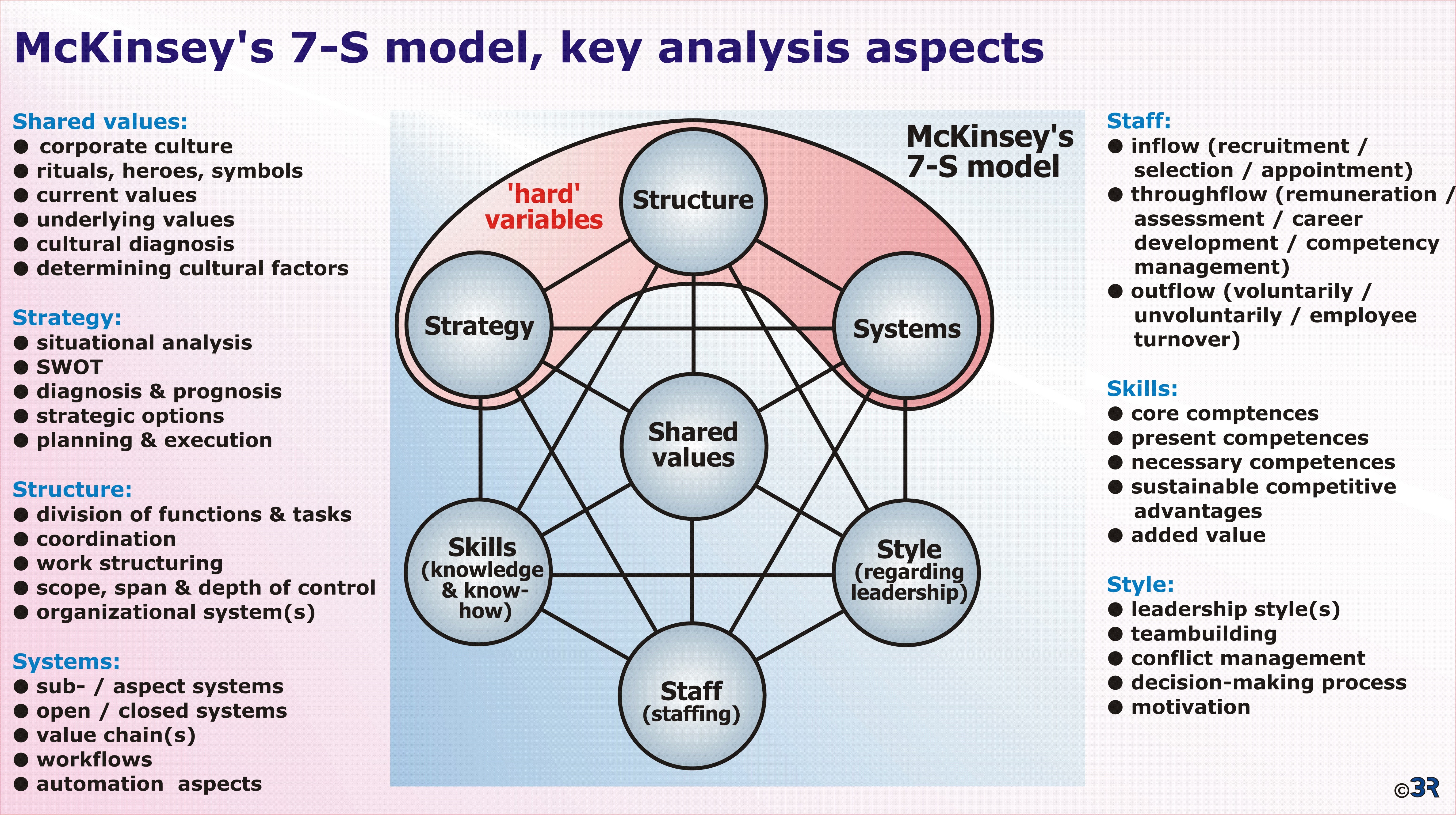 McKinsey's 7-S model, key analysis aspects

Shared values:
● corporate culture
● rituals, heroes, symbols
● current values
● underlying values
● cultural diagnosis
● determining cultural factors

Strategy:
● situational analysis
● SWOT
● diagnosis & prognosis
● strategic options
● planning & execution

Structure:
● division of functions & tasks
● coordination
● work structuring
● scope, span & depth of control
● organizational system(s)

Systems:
● sub- / aspect systems
● open / closed systems
● value chain(s)
● workflows
● automation aspects

McKinsey's 7-S model

'hard' variables

Structure

Strategy

Systems

Shared values

Skills (knowledge & know-how)

Style (regarding leadership)

Staff (staffing)

Staff:
● inflow (recruitment / selection / appointment)
● throughflow (remuneration / assessment / career development / competency management)
● outflow (voluntarily / unvoluntarily / employee turnover)

Skills:
● core comptences
● present competences
● necessary competences
● sustainable competitive advantages
● added value

Style:
● leadership style(s)
● teambuilding
● conflict management
● decision-making process
● motivation

©3R